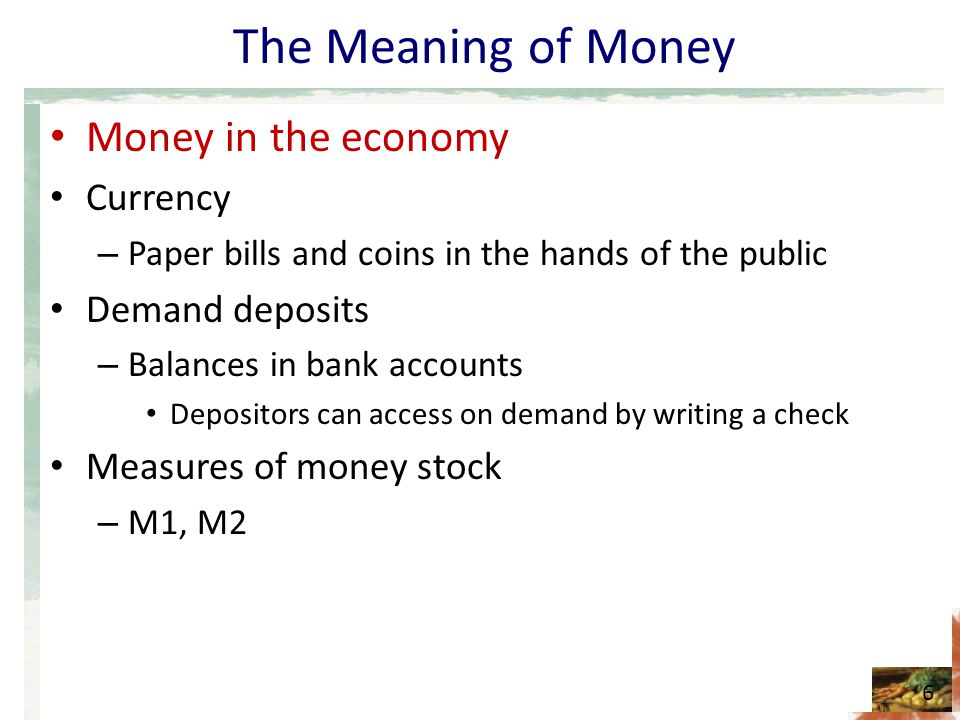 The Meaning of Money

• Money in the economy
• Currency
– Paper bills and coins in the hands of the public
• Demand deposits
– Balances in bank accounts
• Depositors can access on demand by writing a check
• Measures of money stock
– M1, M2

6